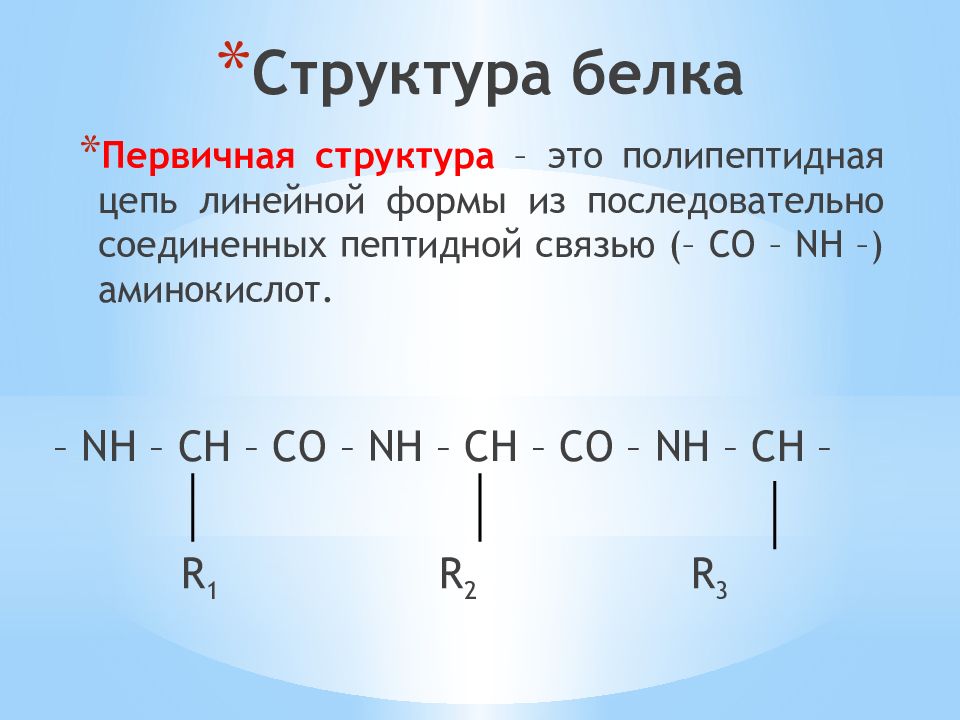 *Структура белка

*Первичная структура – это полипептидная цепь линейной формы из последовательно соединенных пептидной связью (– CO – NH –) аминокислот.

– NH – CH – CO – NH – CH – CO – NH – CH –

$R_1$ $R_2$ $R_3$